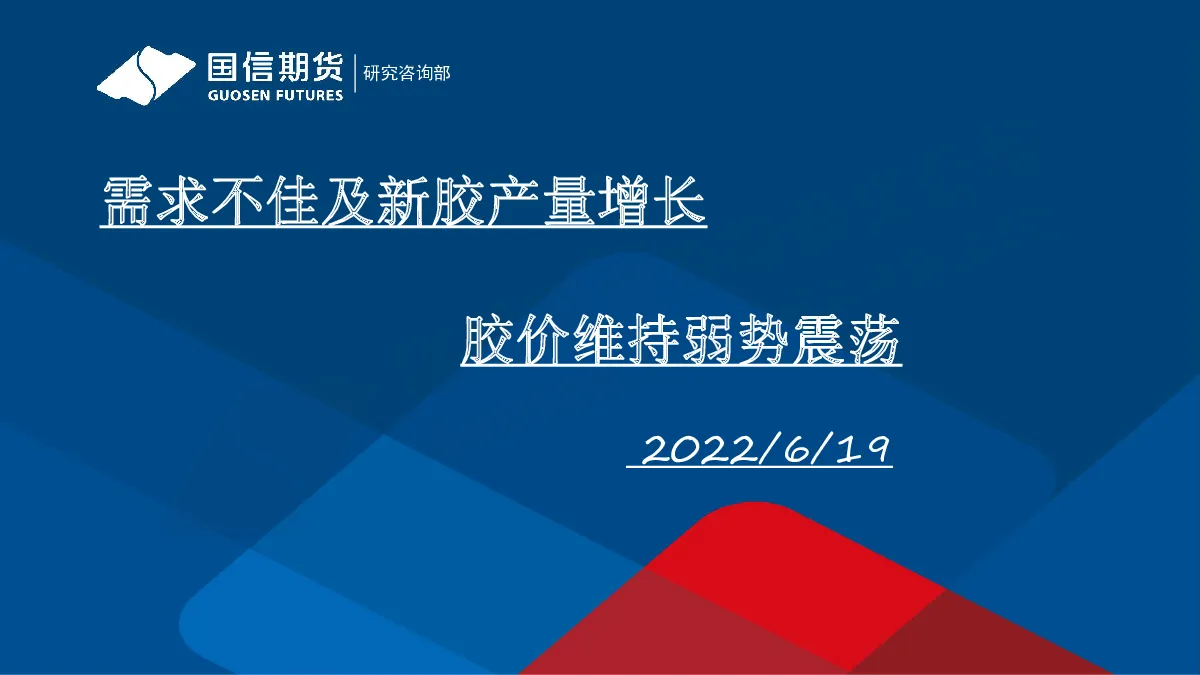 国信期货
GUOSEN FUTURES
研究咨询部

需求不佳及新胶产量增长

胶价维持弱势震荡

2022/6/19